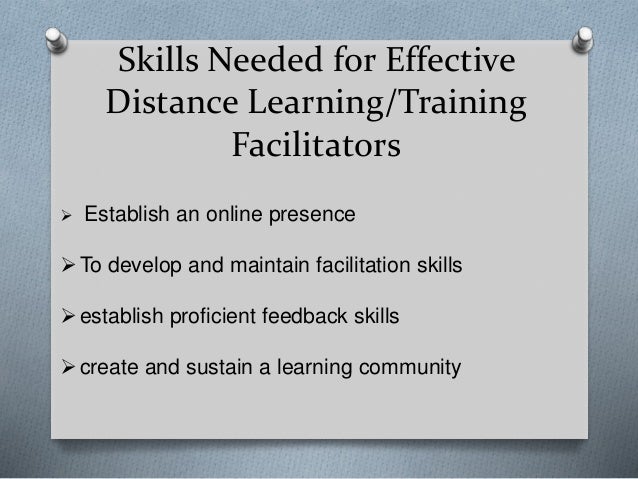 Skills Needed for Effective Distance Learning/Training Facilitators

➢ Establish an online presence

➢ To develop and maintain facilitation skills

➢ establish proficient feedback skills

➢ create and sustain a learning community